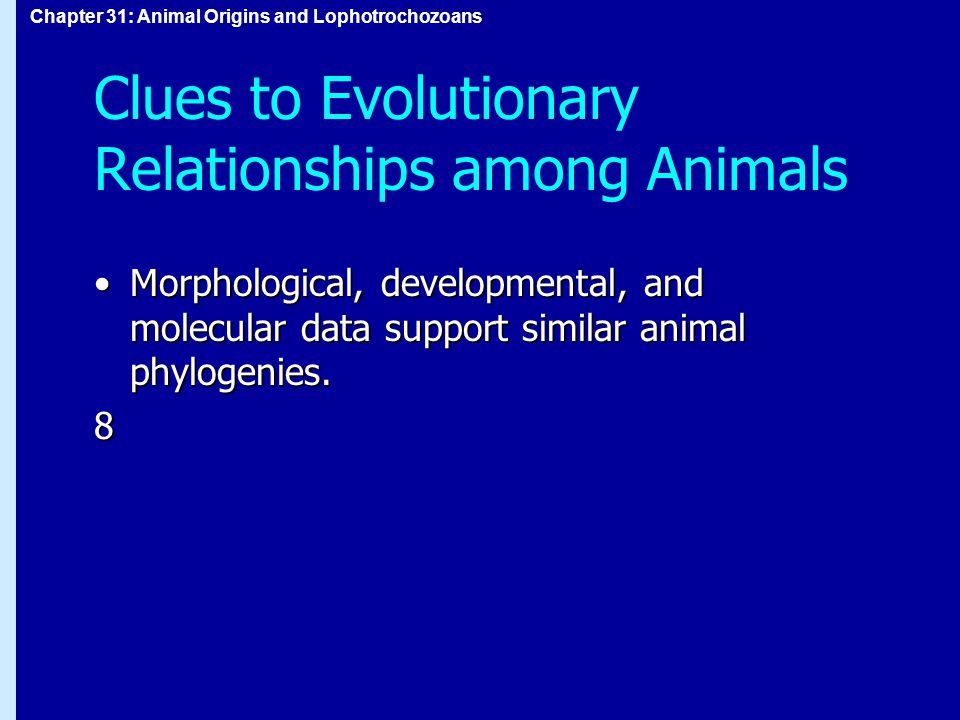 Chapter 31: Animal Origins and Lophotrochozoans

Clues to Evolutionary Relationships among Animals

• Morphological, developmental, and molecular data support similar animal phylogenies.

8